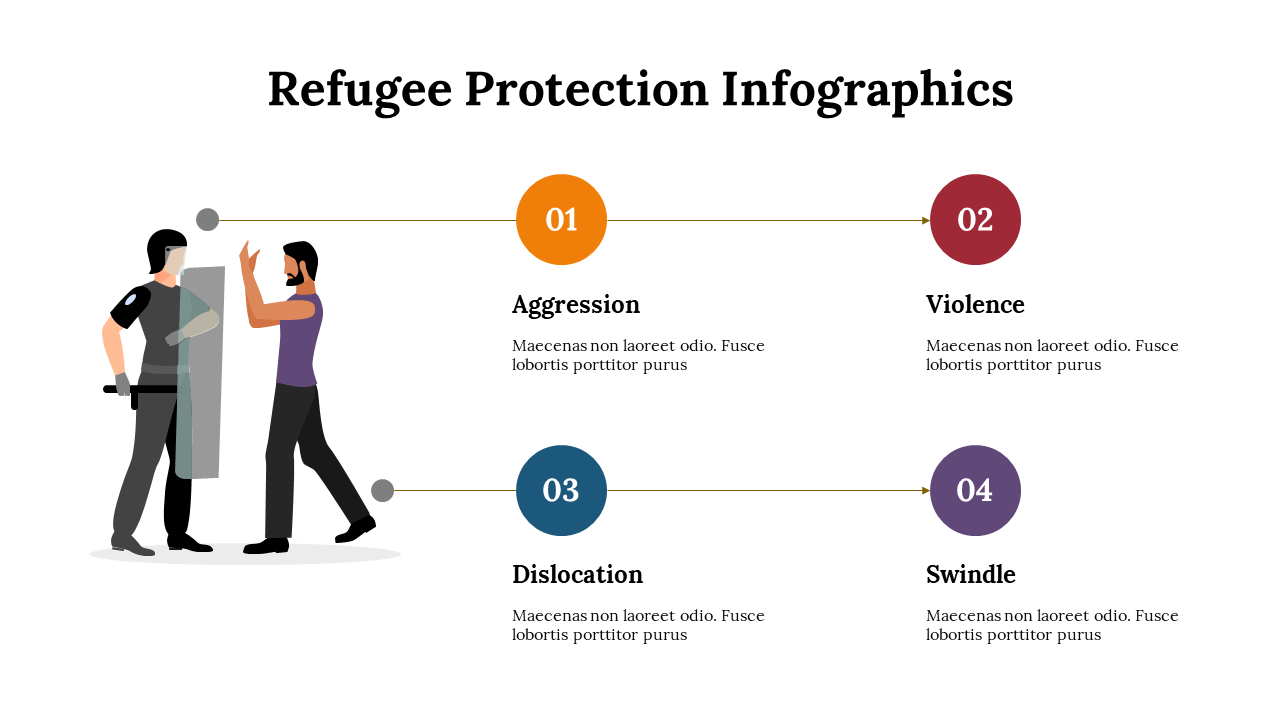 Refugee Protection Infographics

01

Aggression

Maecenas non laoreet odio. Fusce lobortis porttitor purus

02

Violence

Maecenas non laoreet odio. Fusce lobortis porttitor purus

03

Dislocation

Maecenas non laoreet odio. Fusce lobortis porttitor purus

04

Swindle

Maecenas non laoreet odio. Fusce lobortis porttitor purus